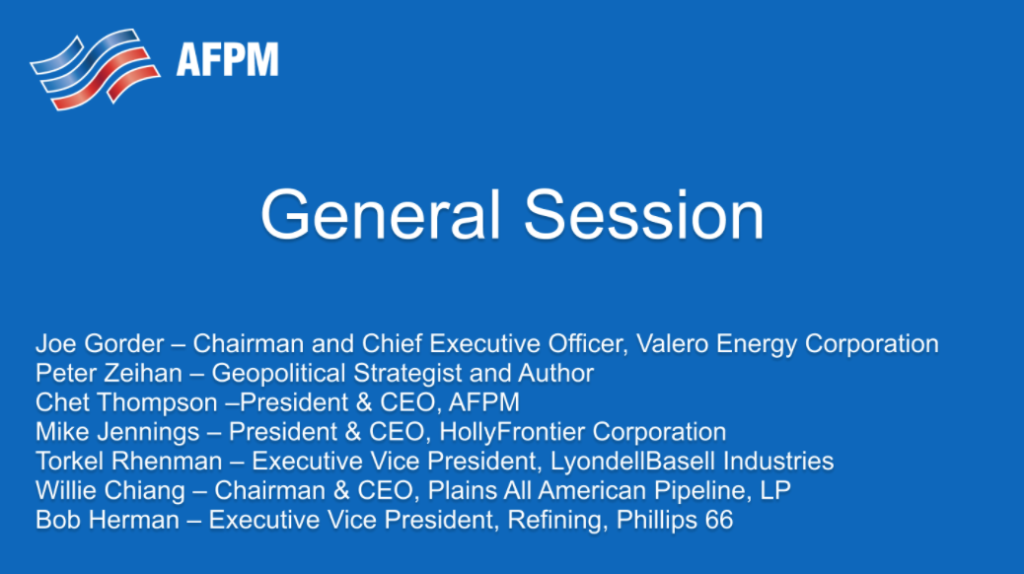 AFPM

General Session

Joe Gorder – Chairman and Chief Executive Officer, Valero Energy Corporation
Peter Zeihan – Geopolitical Strategist and Author
Chet Thompson –President & CEO, AFPM
Mike Jennings – President & CEO, HollyFrontier Corporation
Torkel Rhenman – Executive Vice President, LyondellBasell Industries
Willie Chiang – Chairman & CEO, Plains All American Pipeline, LP
Bob Herman – Executive Vice President, Refining, Phillips 66